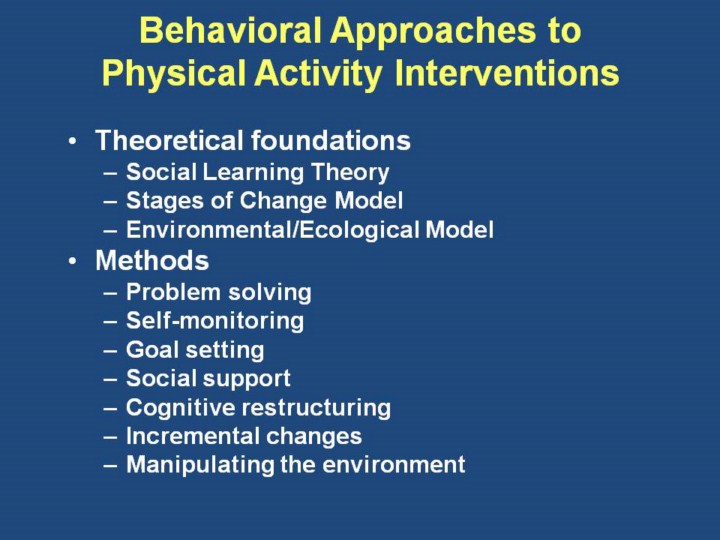 Behavioral Approaches to Physical Activity Interventions

• Theoretical foundations
– Social Learning Theory
– Stages of Change Model
– Environmental/Ecological Model
• Methods
– Problem solving
– Self-monitoring
– Goal setting
– Social support
– Cognitive restructuring
– Incremental changes
– Manipulating the environment